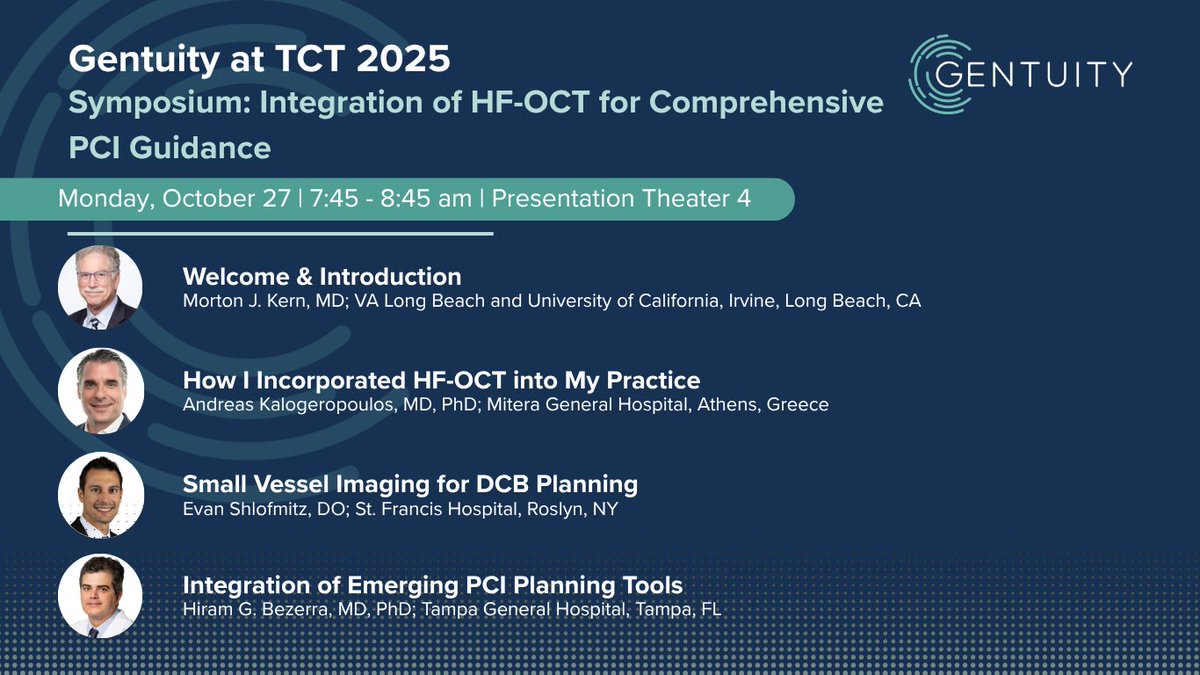 Gentuity at TCT 2025

Symposium: Integration of HF-OCT for Comprehensive PCI Guidance

GENTUITY

Monday, October 27 | 7:45 - 8:45 am | Presentation Theater 4

Welcome & Introduction
Morton J. Kern, MD; VA Long Beach and University of California, Irvine, Long Beach, CA

How I Incorporated HF-OCT into My Practice
Andreas Kalogeropoulos, MD, PhD; Mitera General Hospital, Athens, Greece

Small Vessel Imaging for DCB Planning
Evan Shlofmitz, DO; St. Francis Hospital, Roslyn, NY

Integration of Emerging PCI Planning Tools
Hiram G. Bezerra, MD, PhD; Tampa General Hospital, Tampa, FL